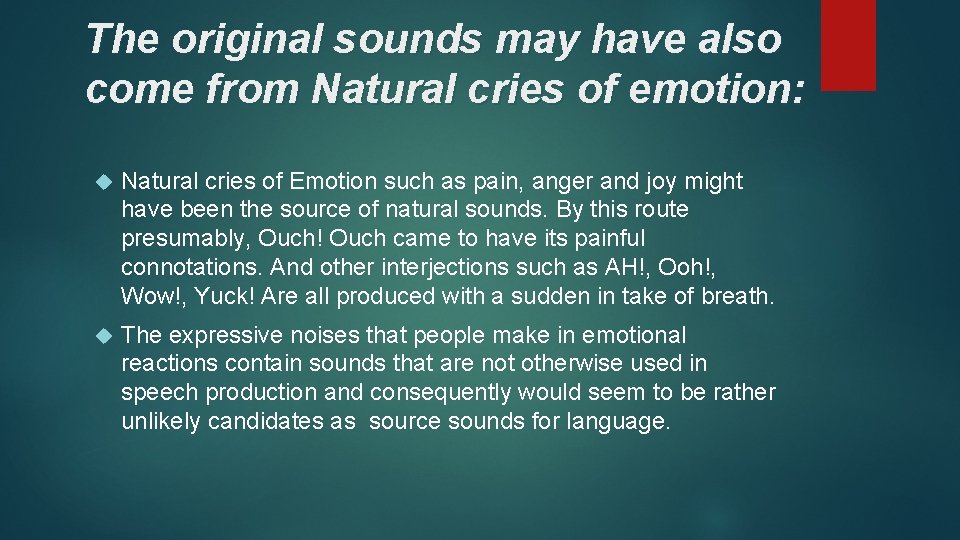 The original sounds may have also come from Natural cries of emotion:

Natural cries of Emotion such as pain, anger and joy might have been the source of natural sounds. By this route presumably, Ouch! Ouch came to have its painful connotations. And other interjections such as AH!, Ooh!, Wow!, Yuck! Are all produced with a sudden in take of breath.

The expressive noises that people make in emotional reactions contain sounds that are not otherwise used in speech production and consequently would seem to be rather unlikely candidates as source sounds for language.